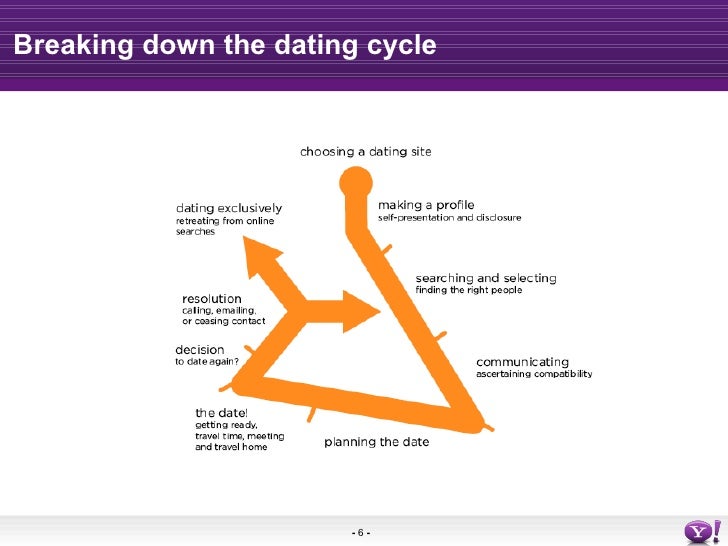 Breaking down the dating cycle

choosing a dating site

making a profile
self-presentation and disclosure

searching and selecting
finding the right people

communicating
ascertaining compatibility

planning the date

the date!
getting ready, travel time, meeting and travel home

decision
to date again?

resolution
calling, emailing, or ceasing contact

dating exclusively
retreating from online searches

- 6 -

Y!